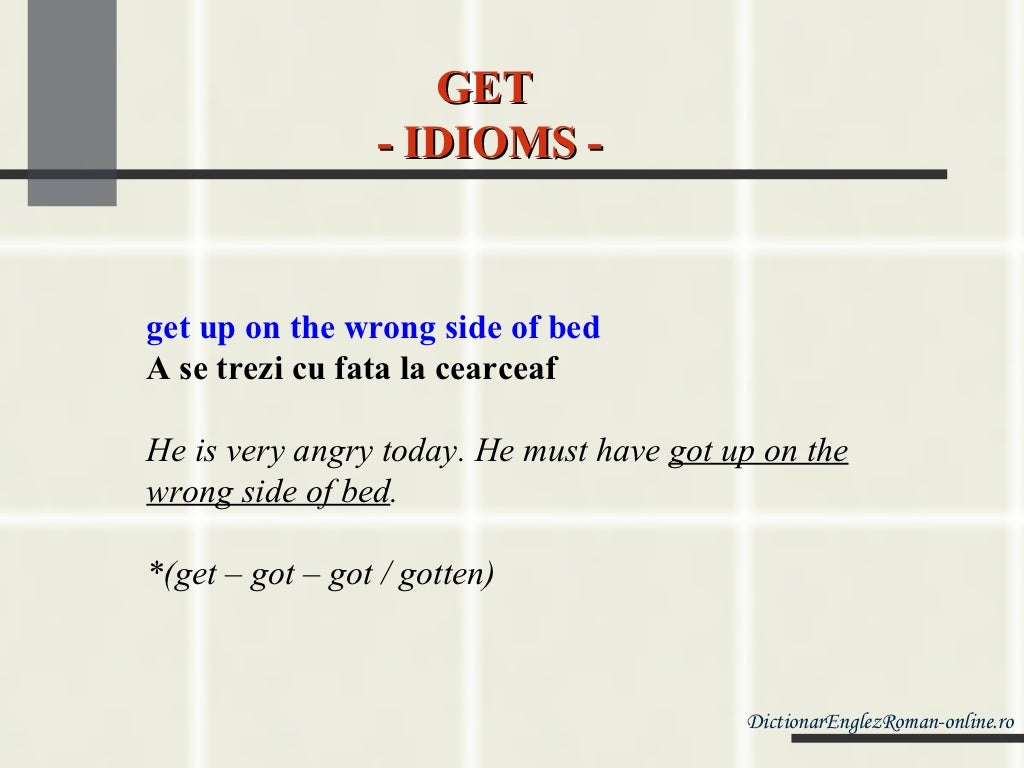 GET
- IDIOMS -

get up on the wrong side of bed
A se trezi cu fata la cearceaf

He is very angry today. He must have got up on the wrong side of bed.

*(get – got – got / gotten)

DictionarEnglezRoman-online.ro